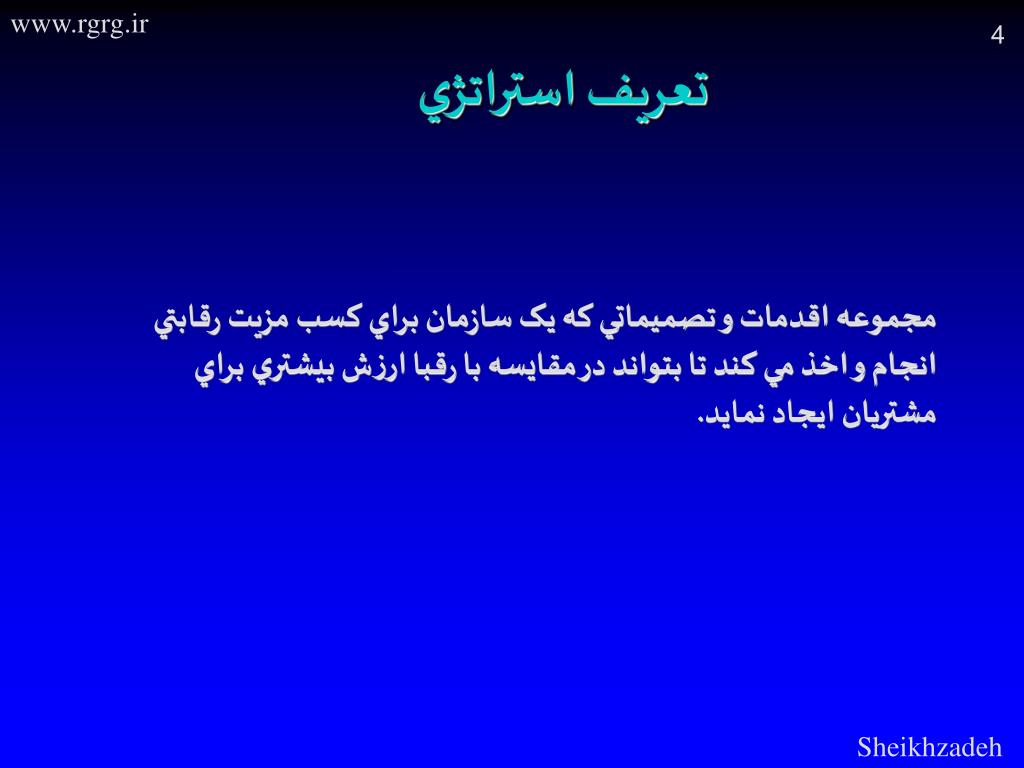 www.rgrg.ir

4

تعريف استراتژي

مجموعه اقدمات وتصميماتي که يک سازمان براي کسب مزيت رقابتي انجام واخذ مي کند تا بتواند درمقايسه با رقبا ارزش بيشتري براي مشتريان ايجاد نمايد.

Sheikhzadeh